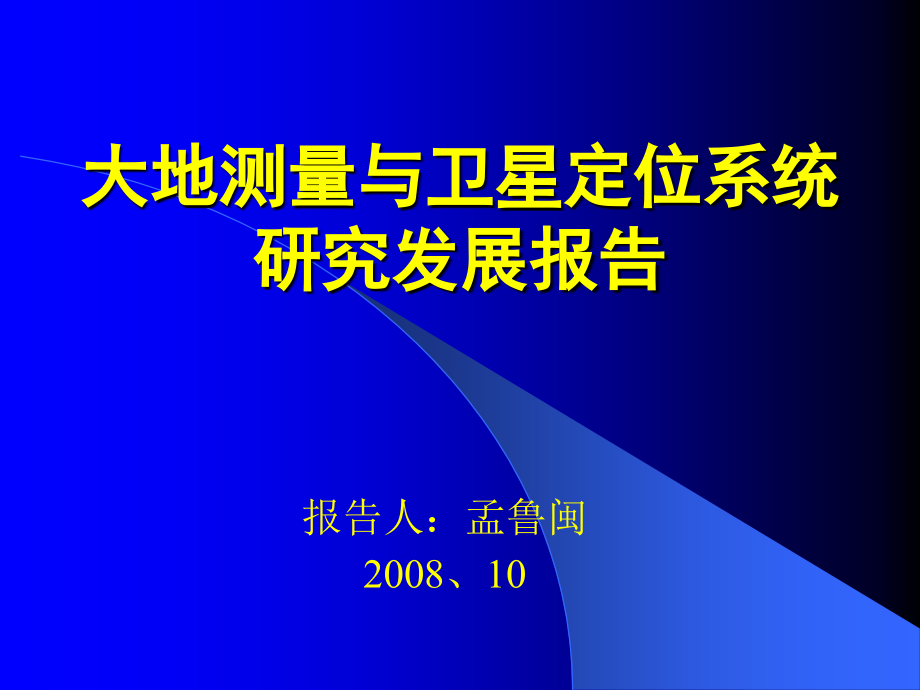 大地测量与卫星定位系统研究发展报告

报告人：孟鲁闽
2008、10